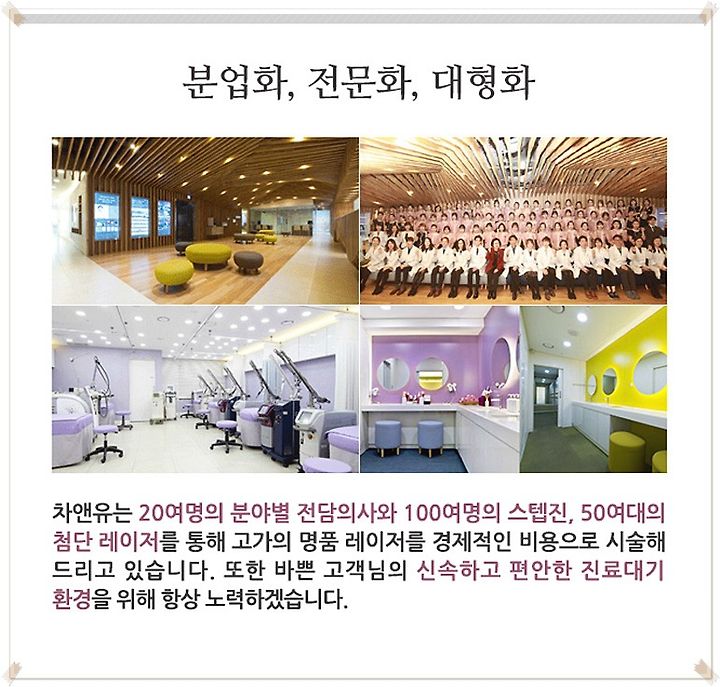 분업화, 전문화, 대형화

차앤유는 20여명의 분야별 전담의사와 100여명의 스텝진, 50여대의 첨단 레이저를 통해 고가의 명품 레이저를 경제적인 비용으로 시술해 드리고 있습니다. 또한 바쁜 고객님의 신속하고 편안한 진료대기 환경을 위해 항상 노력하겠습니다.